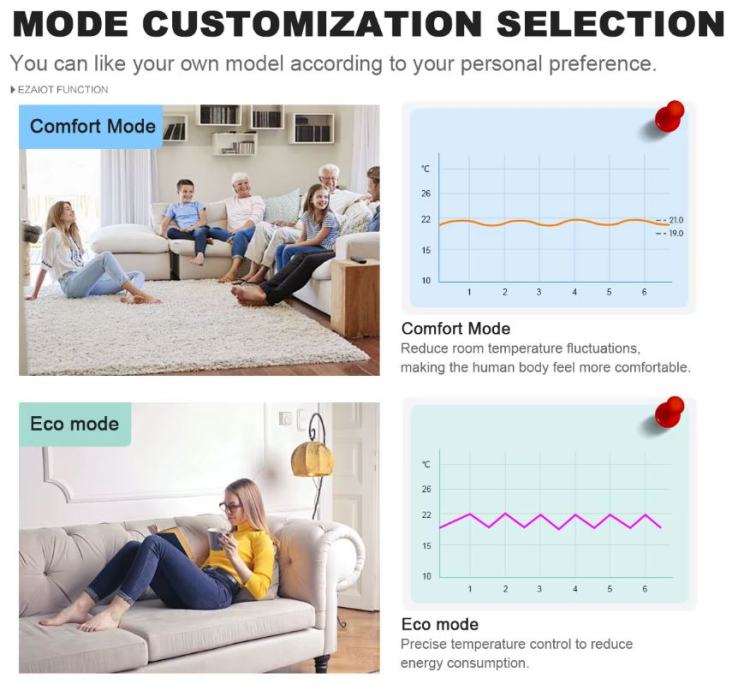 MODE CUSTOMIZATION SELECTION

You can like your own model according to your personal preference.

EZAIOT FUNCTION

Comfort Mode

℃
26
22
15
10
1 2 3 4 5 6
21.0
19.0

Comfort Mode
Reduce room temperature fluctuations, making the human body feel more comfortable.

Eco mode

℃
26
22
15
10
1 2 3 4 5 6

Eco mode
Precise temperature control to reduce energy consumption.